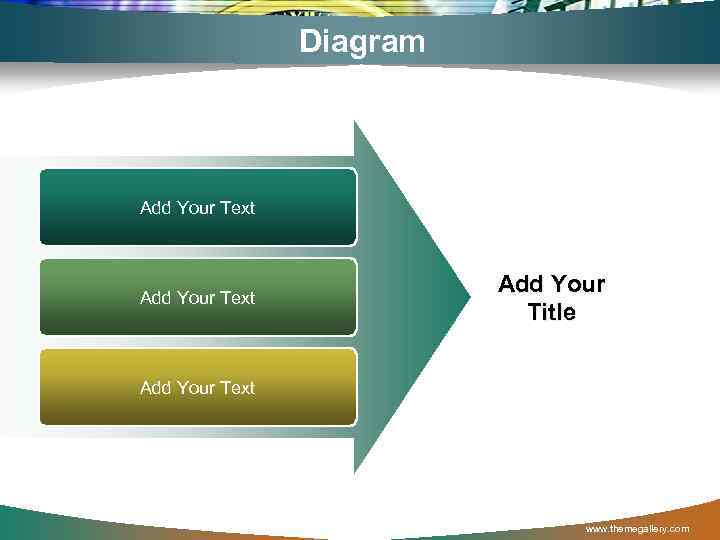 Diagram

Add Your Text

Add Your Text

Add Your Text

Add Your Title

www.themegallery.com